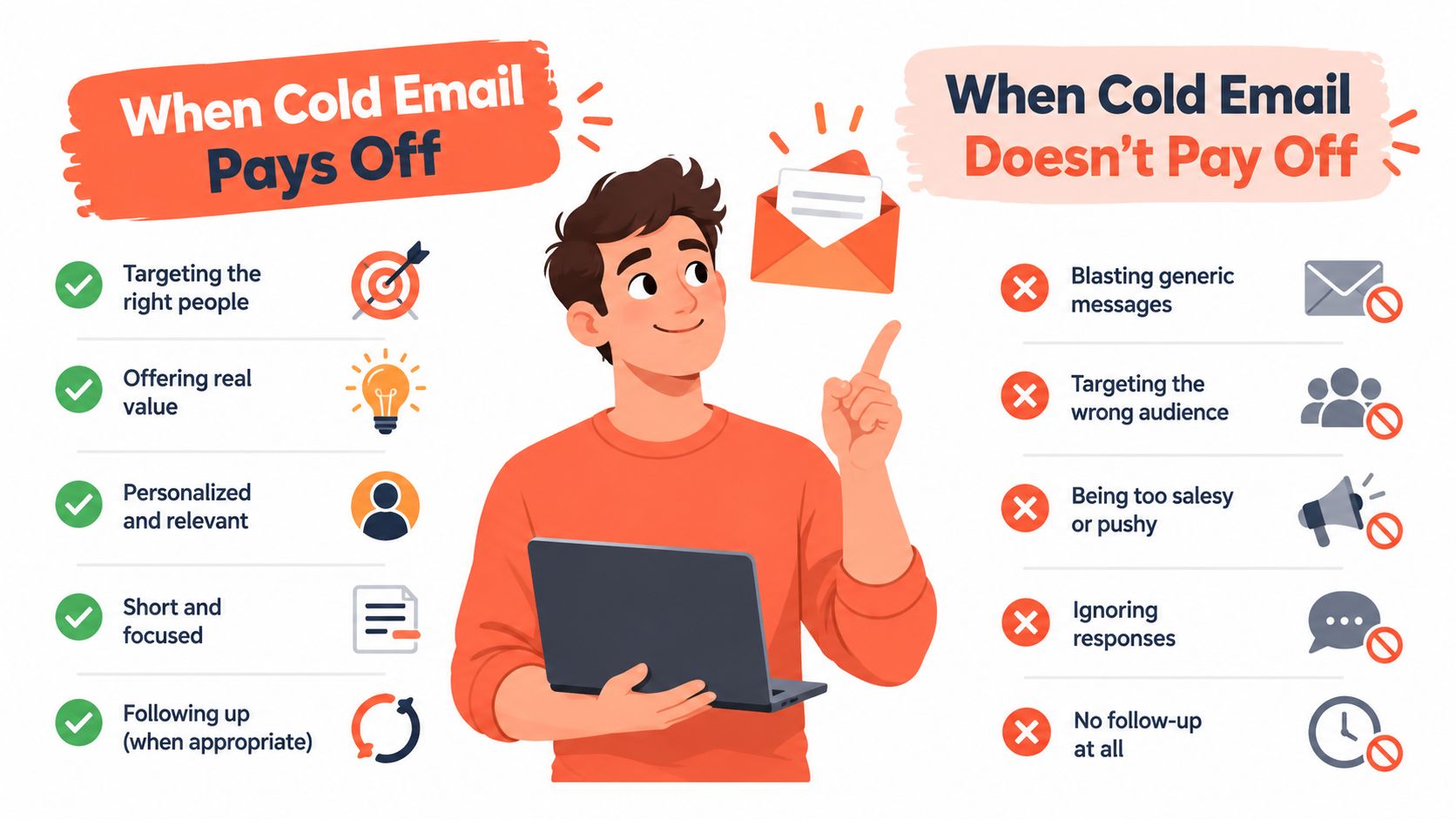 When Cold Email Pays Off

Targeting the right people

Offering real value

Personalized and relevant

Short and focused

Following up (when appropriate)

When Cold Email Doesn't Pay Off

Blasting generic messages

Targeting the wrong audience

Being too salesy or pushy

Ignoring responses

No follow-up at all